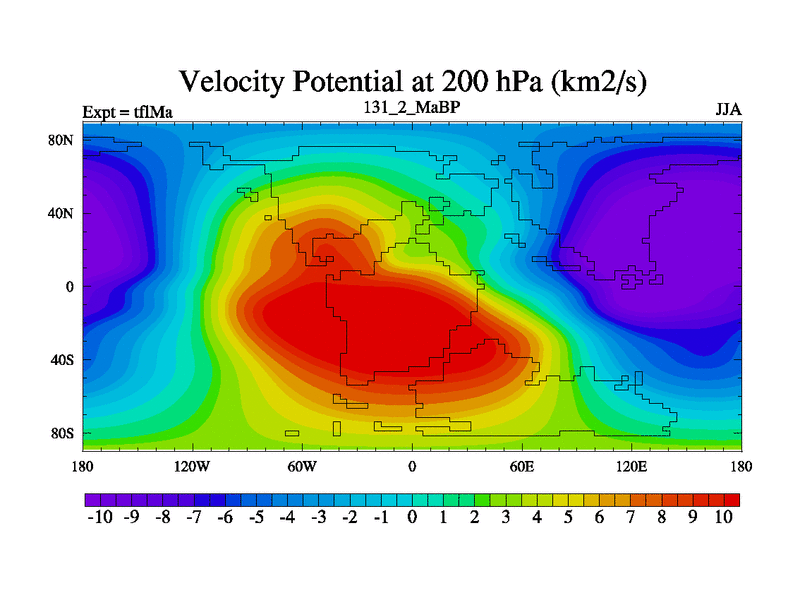 Velocity Potential at 200 hPa (km2/s)

Expt = tflMa

131_2_MaBP

JJA

80N
40N
0
40S
80S

180
120W
60W
0
60E
120E
180

-10 -9 -8 -7 -6 -5 -4 -3 -2 -1 0 1 2 3 4 5 6 7 8 9 10